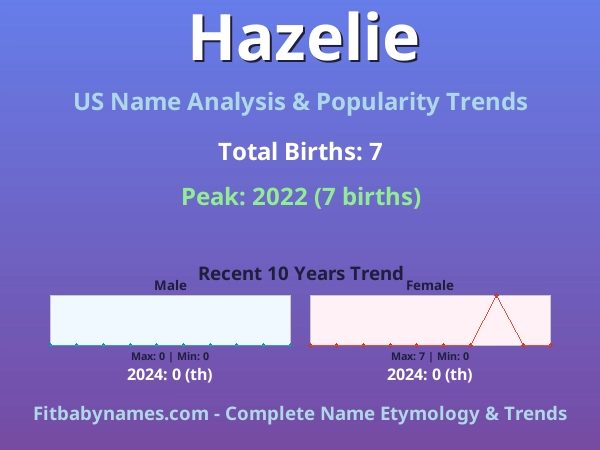 Hazelie

US Name Analysis & Popularity Trends

Total Births: 7

Peak: 2022 (7 births)

Recent 10 Years Trend

Male

Max: 0 | Min: 0

2024: 0 (th)

Female

Max: 7 | Min: 0

2024: 0 (th)

Fitbabynames.com - Complete Name Etymology & Trends